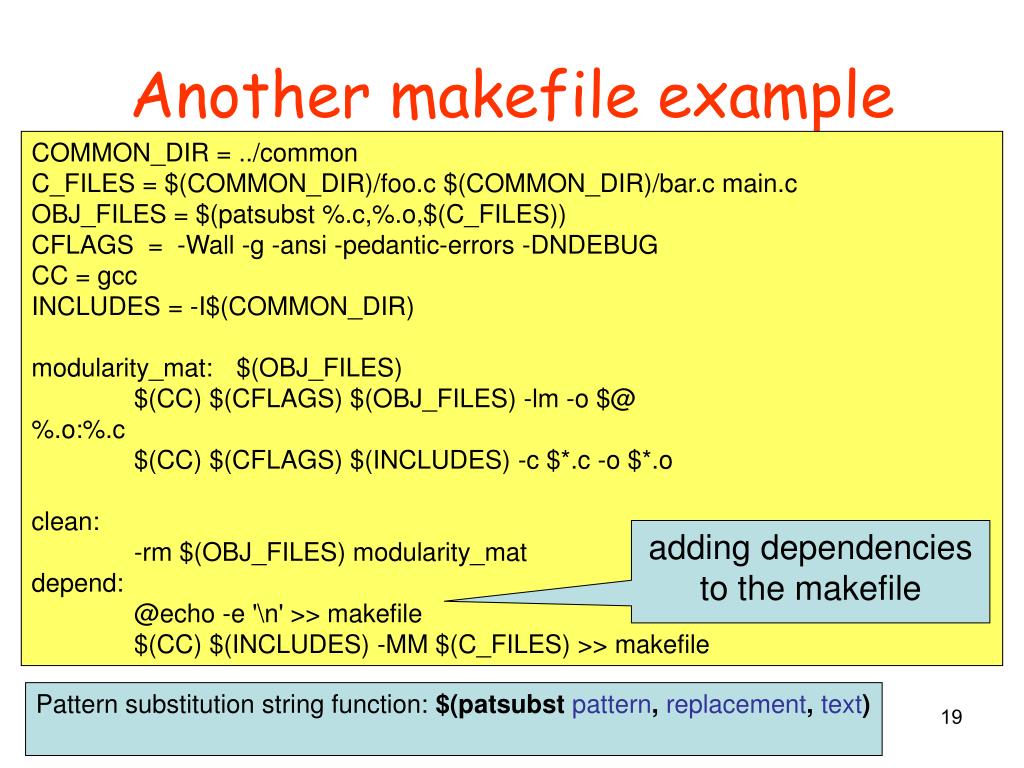 Another makefile example

COMMON_DIR = ../common
C_FILES = $(COMMON_DIR)/foo.c $(COMMON_DIR)/bar.c main.c
OBJ_FILES = $(patsubst %.c,%.o,$(C_FILES))
CFLAGS = -Wall -g -ansi -pedantic-errors -DNDEBUG
CC = gcc
INCLUDES = -I$(COMMON_DIR)

modularity_mat: $(OBJ_FILES)
$(CC) $(CFLAGS) $(OBJ_FILES) -lm -o $@
%.o:%.c
$(CC) $(CFLAGS) $(INCLUDES) -c $*.c -o $*.o

clean:
-rm $(OBJ_FILES) modularity_mat
depend:
@echo -e '\n' >> makefile
$(CC) $(INCLUDES) -MM $(C_FILES) >> makefile

adding dependencies to the makefile

Pattern substitution string function: $(patsubst pattern, replacement, text)

19